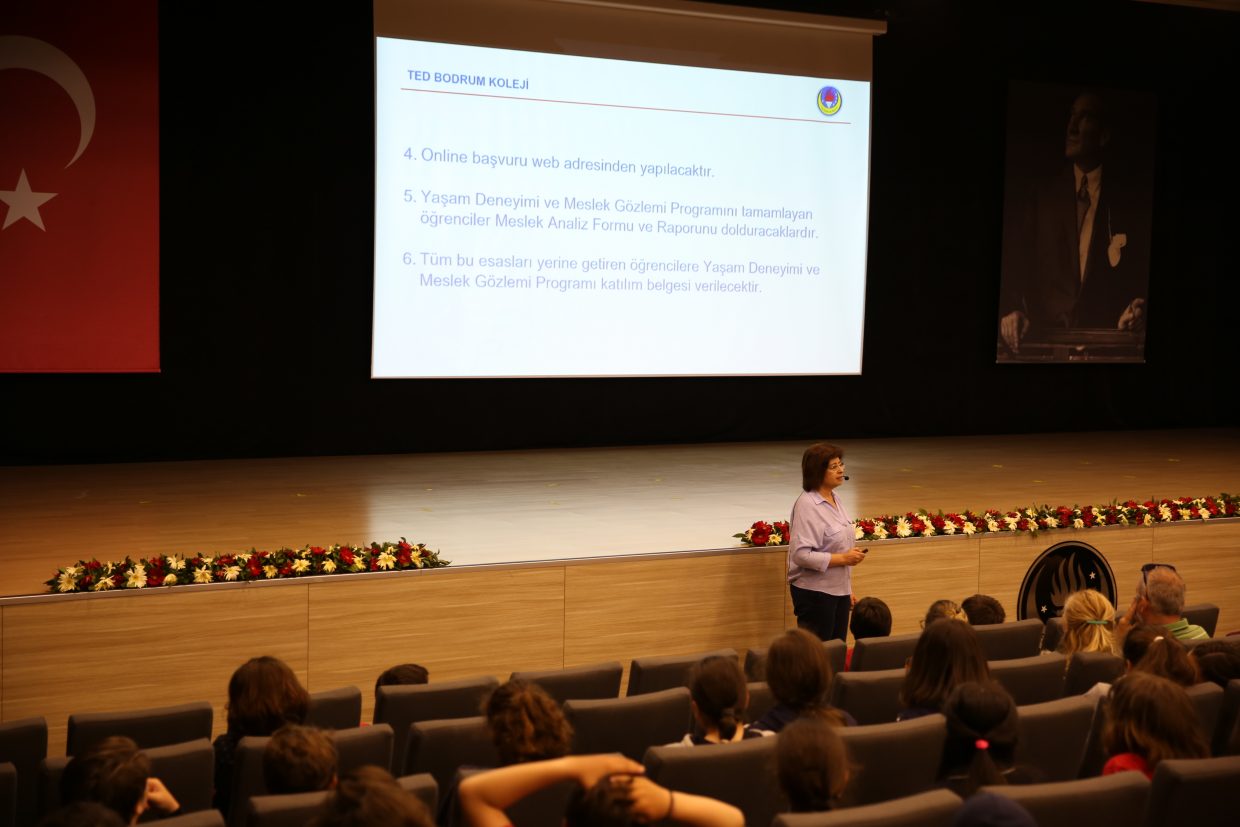 TED BODRUM KOLEJİ

4. Online başvuru web adresinden yapılacaktır.

5. Yaşam Deneyimi ve Meslek Gözlemi Programını tamamlayan öğrenciler Meslek Analiz Formu ve Raporunu dolduracaklardır.

6. Tüm bu esasları yerine getiren öğrencilere Yaşam Deneyimi ve Meslek Gözlemi Programı katılım belgesi verilecektir.